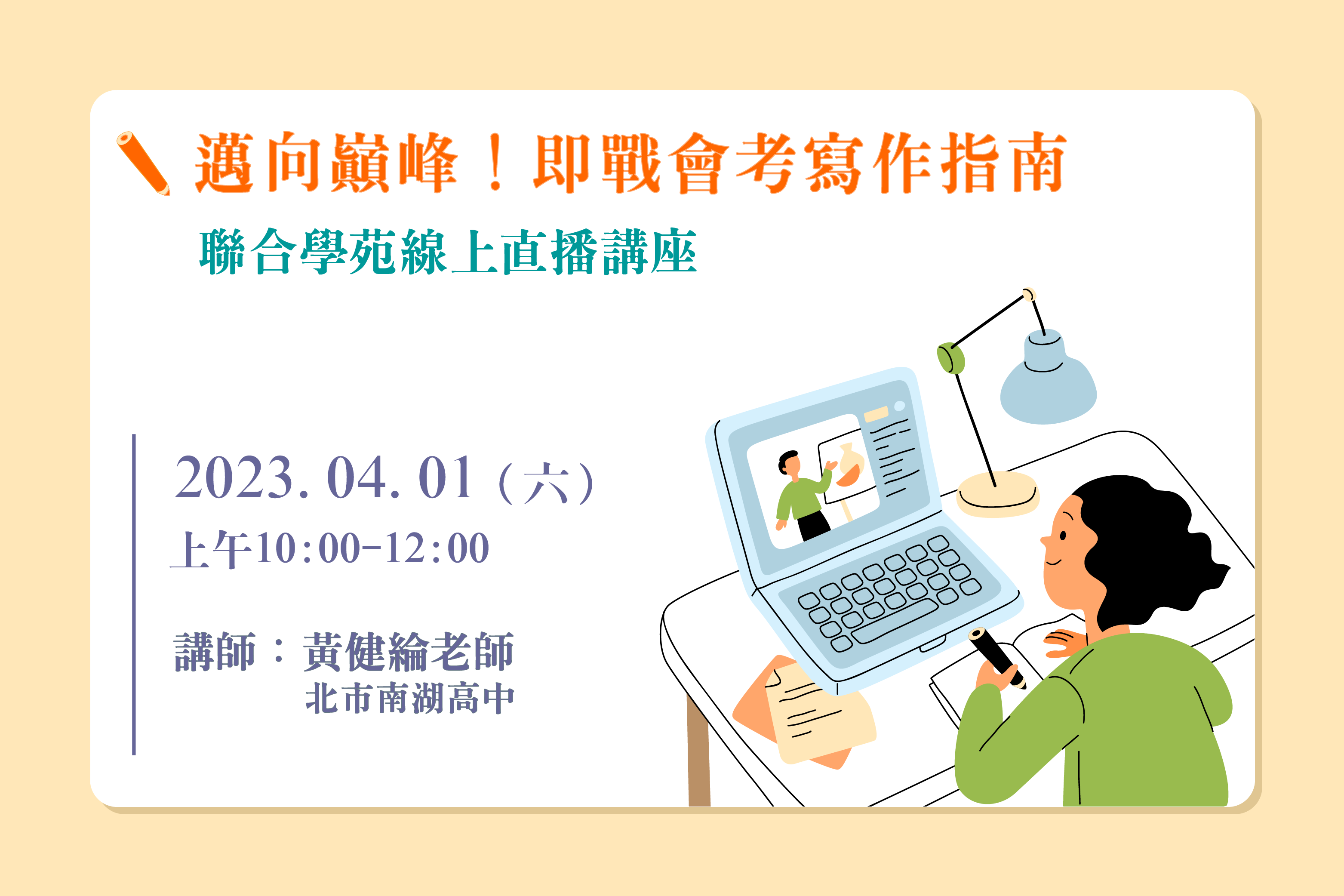 邁向巔峰！即戰會考寫作指南

聯合學苑線上直播講座

2023.04.01（六）
上午10:00-12:00

講師：黃健綸老師
北市南湖高中